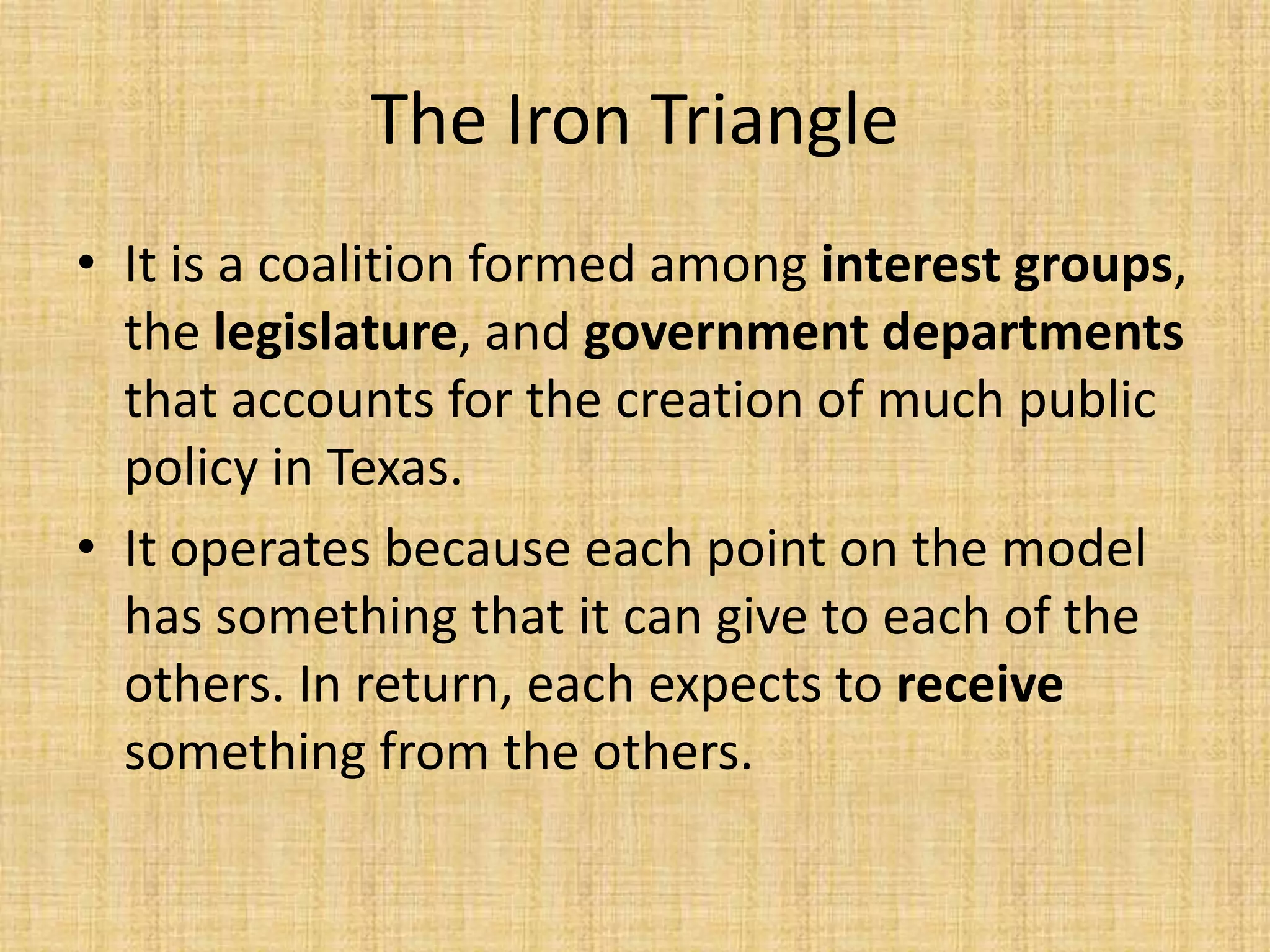 The Iron Triangle

• It is a coalition formed among interest groups, the legislature, and government departments that accounts for the creation of much public policy in Texas.

• It operates because each point on the model has something that it can give to each of the others. In return, each expects to receive something from the others.